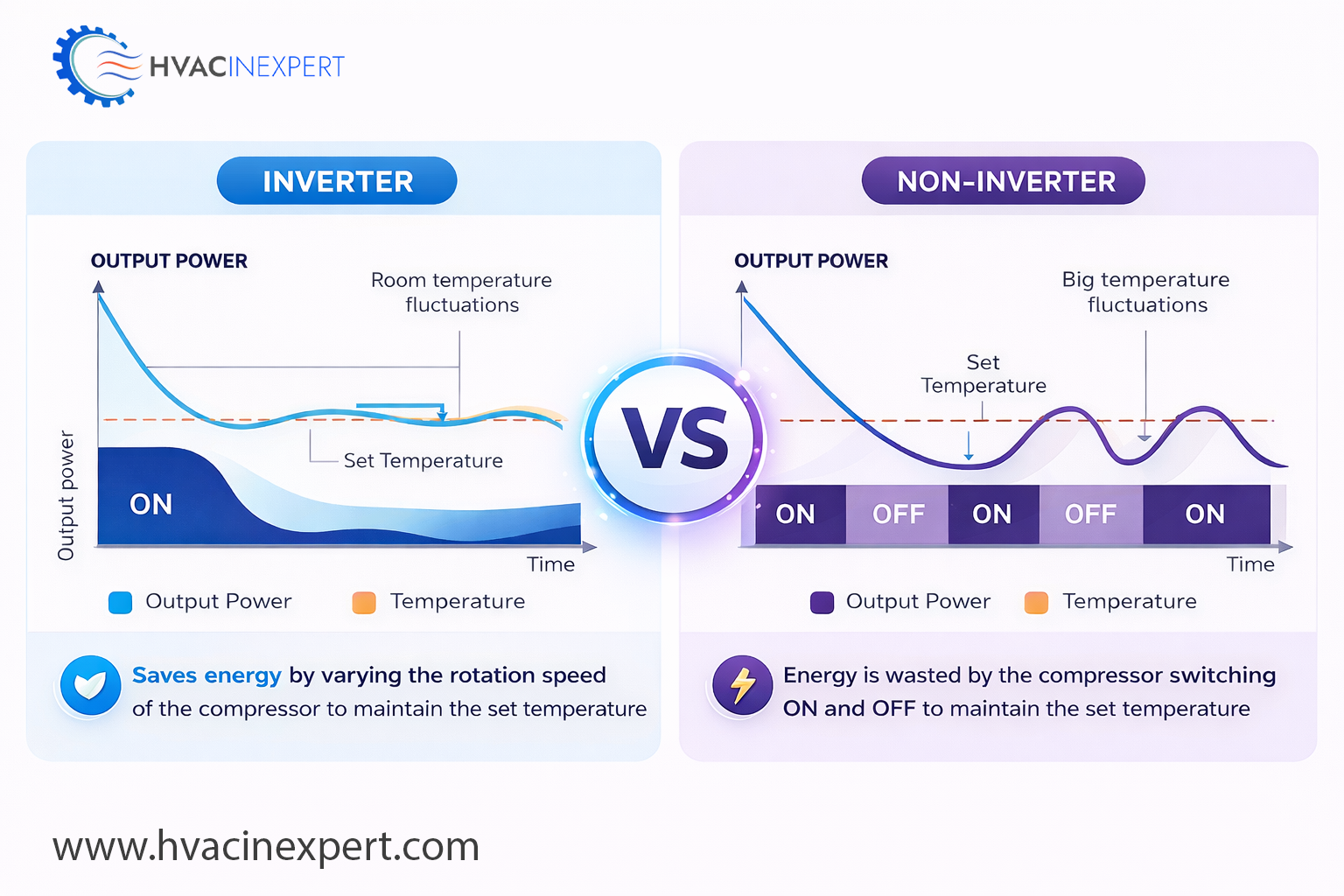 HVACINEXPERT

INVERTER

OUTPUT POWER

Room temperature fluctuations

Set Temperature

Output power

ON

Time

Output Power Temperature

Saves energy by varying the rotation speed of the compressor to maintain the set temperature

VS

NON-INVERTER

OUTPUT POWER

Big temperature fluctuations

Set Temperature

ON OFF ON OFF ON

Time

Output Power Temperature

Energy is wasted by the compressor switching ON and OFF to maintain the set temperature

www.hvacinexpert.com